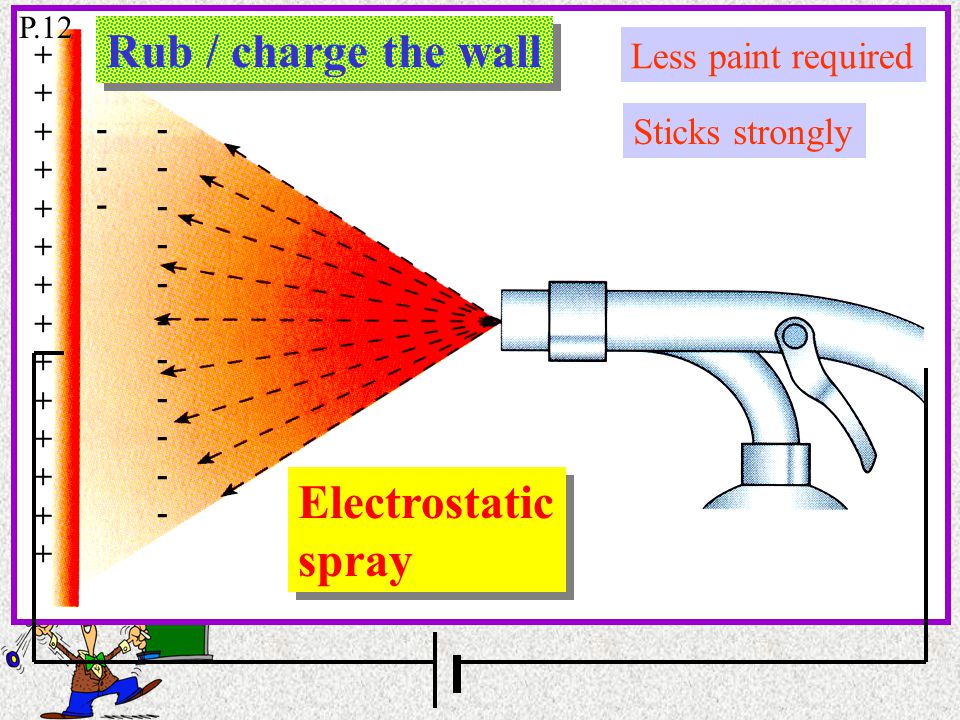 P.12

Rub / charge the wall

Less paint required

Sticks strongly

+
+
+
+
+
+
+
+
+
+
+
+
+
+

- -
- -
- -
-
-
-
-
-
-
-
-

Electrostatic spray